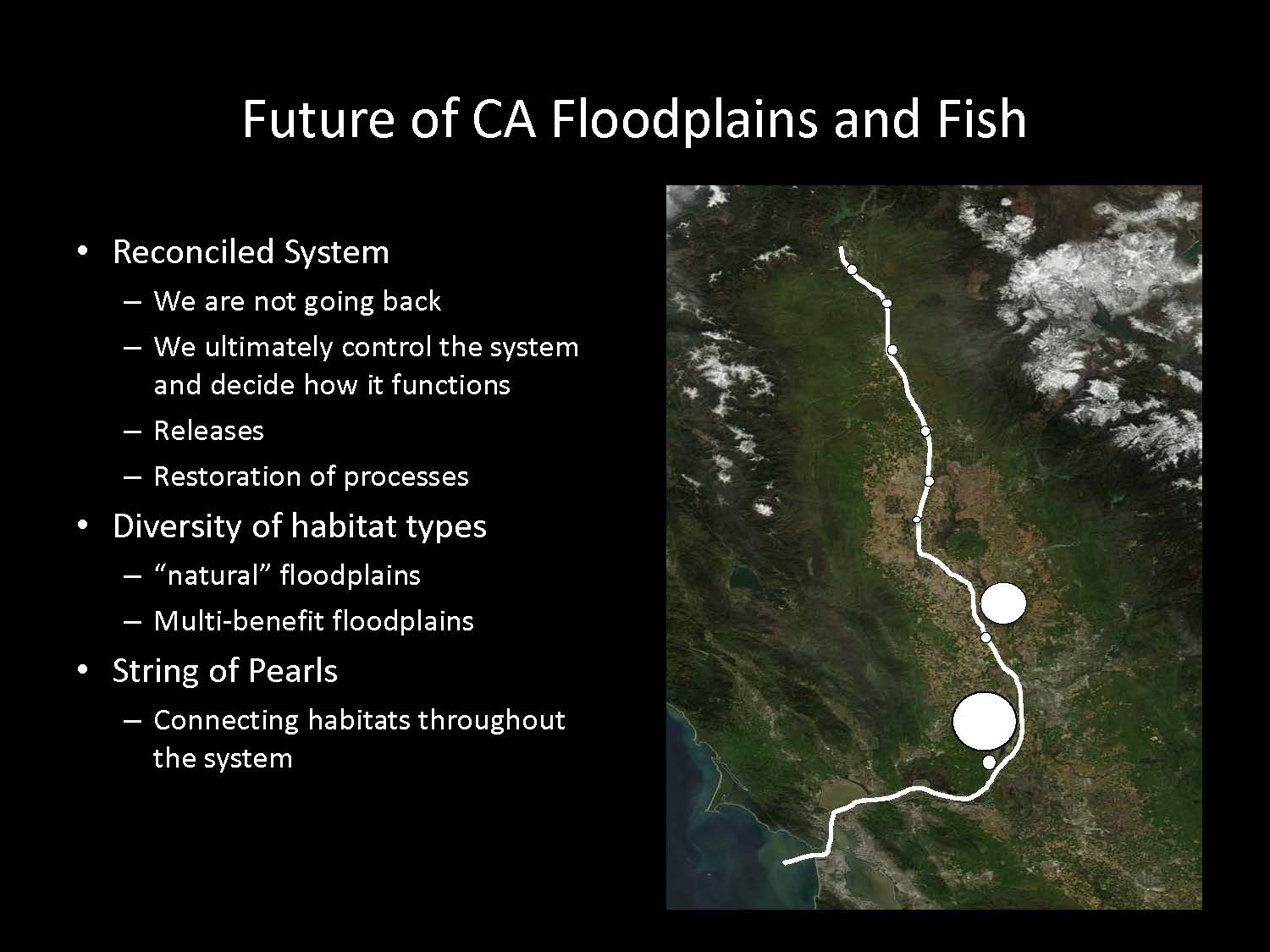 Future of CA Floodplains and Fish

• Reconciled System
– We are not going back
– We ultimately control the system and decide how it functions
– Releases
– Restoration of processes
• Diversity of habitat types
– “natural” floodplains
– Multi-benefit floodplains
• String of Pearls
– Connecting habitats throughout the system